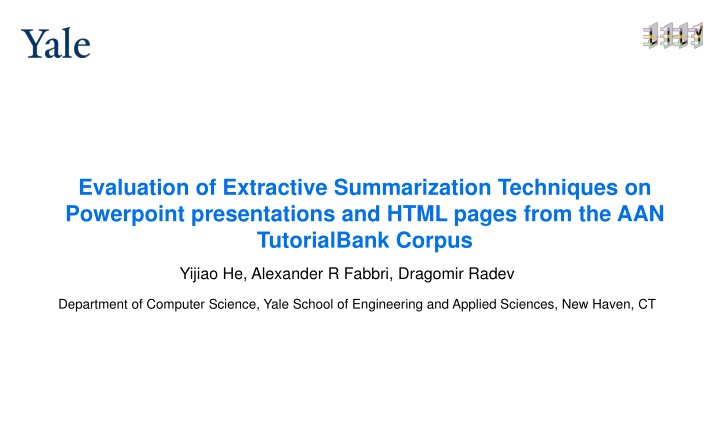 Yale

LILY

Evaluation of Extractive Summarization Techniques on Powerpoint presentations and HTML pages from the AAN TutorialBank Corpus

Yijiao He, Alexander R Fabbri, Dragomir Radev

Department of Computer Science, Yale School of Engineering and Applied Sciences, New Haven, CT